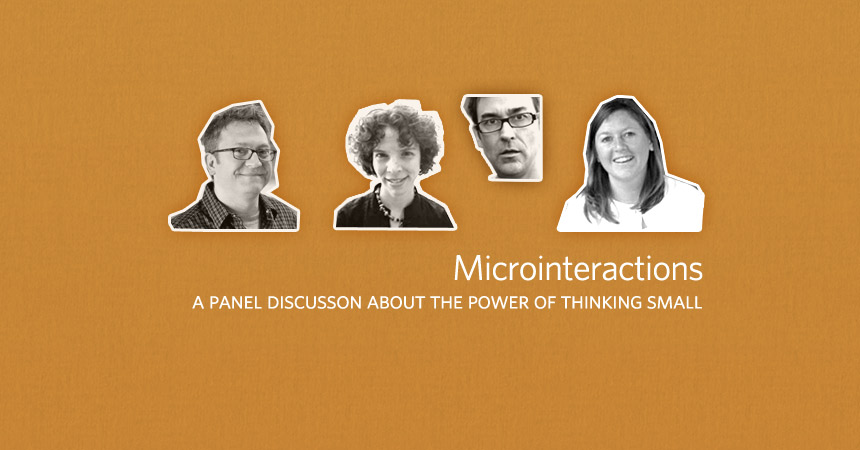 Microinteractions
A PANEL DISCUSSON ABOUT THE POWER OF THINKING SMALL